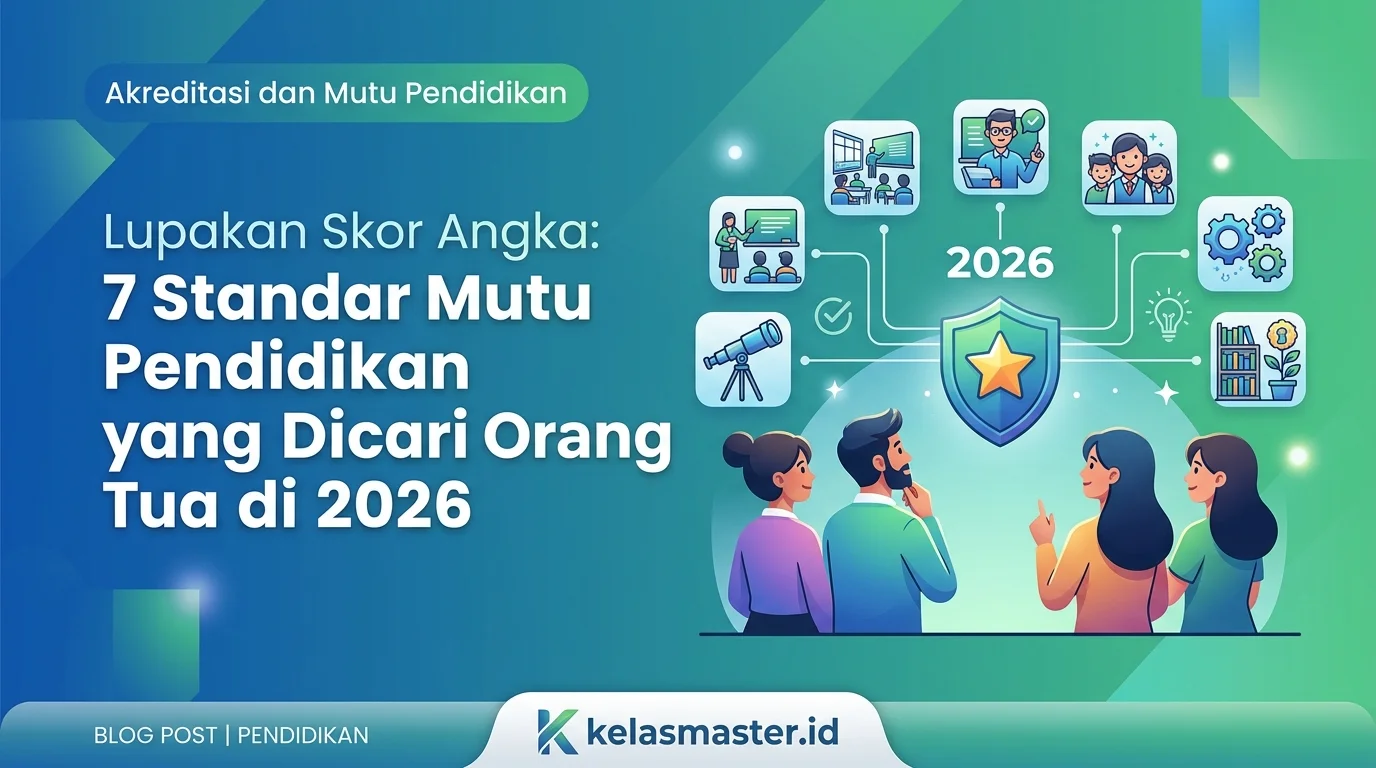 Akreditasi dan Mutu Pendidikan

Lupakan Skor Angka:
7 Standar Mutu Pendidikan yang Dicari Orang Tua di 2026

2026

BLOG POST | PENDIDIKAN

kelasmaster.id